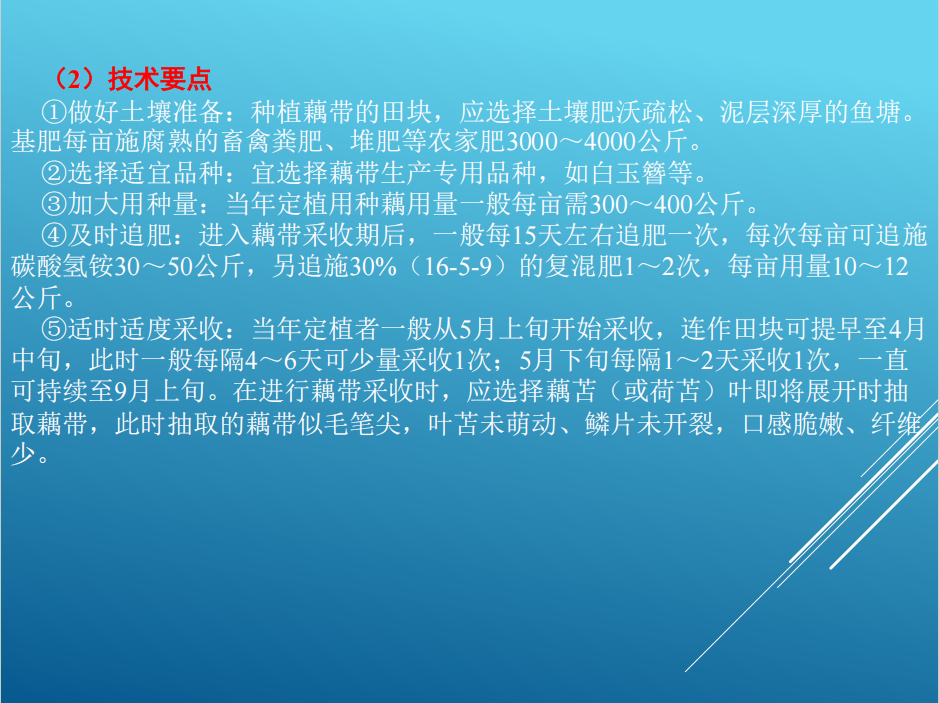 （2）技术要点

①做好土壤准备：种植藕带的田块，应选择土壤肥沃疏松、泥层深厚的鱼塘。基肥每亩施腐熟的畜禽粪肥、堆肥等农家肥3000～4000公斤。

②选择适宜品种：宜选择藕带生产专用品种，如白玉簪等。

③加大用种量：当年定植用种藕用量一般每亩需300～400公斤。

④及时追肥：进入藕带采收期后，一般每15天左右追肥一次，每次每亩可追施碳酸氢铵30～50公斤，另追施30%（16-5-9）的复混肥1～2次，每亩用量10～12公斤。

⑤适时适度采收：当年定植者一般从5月上旬开始采收，连作田块可提早至4月中旬，此时一般每隔4～6天可少量采收1次；5月下旬每隔1～2天采收1次，一直可持续至9月上旬。在进行藕带采收时，应选择藕苫（或荷苫）叶即将展开时抽取藕带，此时抽取的藕带似毛笔尖，叶苫未萌动、鳞片未开裂，口感脆嫩、纤维少。